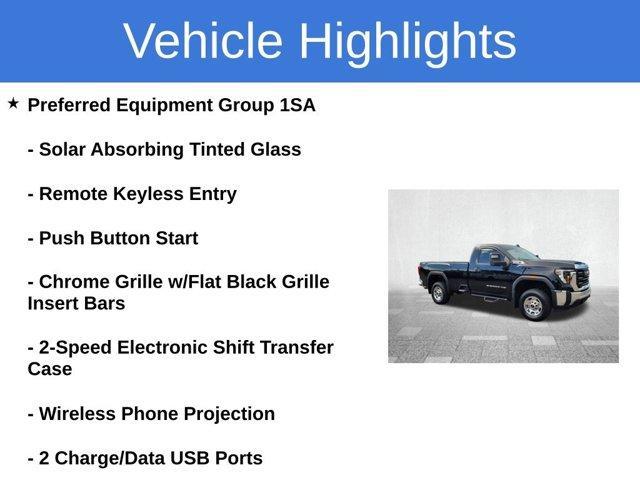 Vehicle Highlights

★ Preferred Equipment Group 1SA

- Solar Absorbing Tinted Glass

- Remote Keyless Entry

- Push Button Start

- Chrome Grille w/Flat Black Grille Insert Bars

- 2-Speed Electronic Shift Transfer Case

- Wireless Phone Projection

- 2 Charge/Data USB Ports